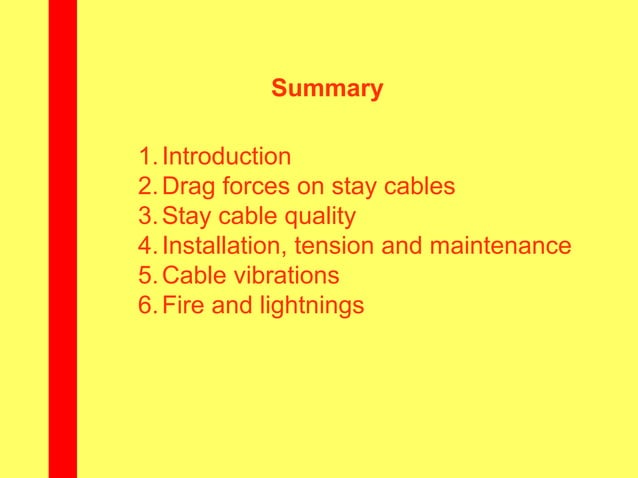 Summary

1. Introduction
2. Drag forces on stay cables
3. Stay cable quality
4. Installation, tension and maintenance
5. Cable vibrations
6. Fire and lightnings